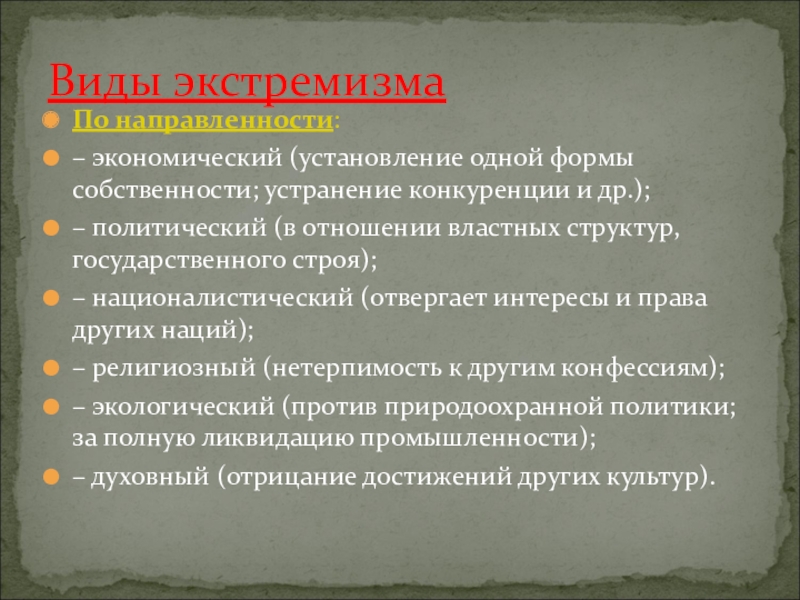 Виды экстремизма

По направленности:

– экономический (установление одной формы собственности; устранение конкуренции и др.);

– политический (в отношении властных структур, государственного строя);

– националистический (отвергает интересы и права других наций);

– религиозный (нетерпимость к другим конфессиям);

– экологический (против природоохранной политики; за полную ликвидацию промышленности);

– духовный (отрицание достижений других культур).